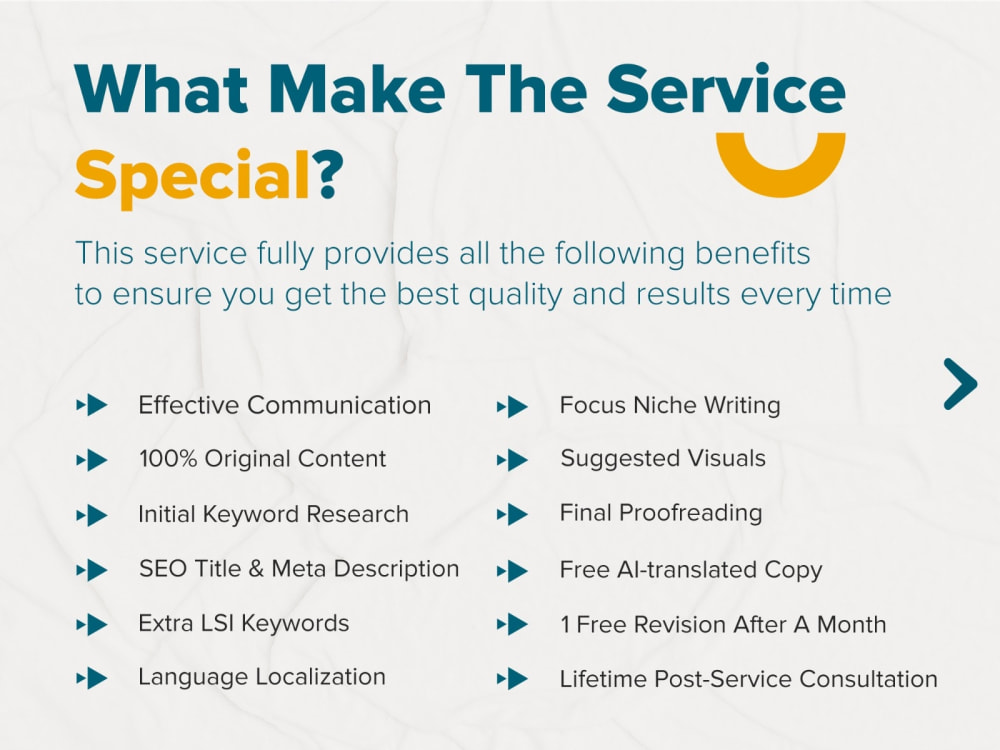 What Make The Service Special?

This service fully provides all the following benefits to ensure you get the best quality and results every time

Effective Communication

100% Original Content

Initial Keyword Research

SEO Title & Meta Description

Extra LSI Keywords

Language Localization

Focus Niche Writing

Suggested Visuals

Final Proofreading

Free AI-translated Copy

1 Free Revision After A Month

Lifetime Post-Service Consultation